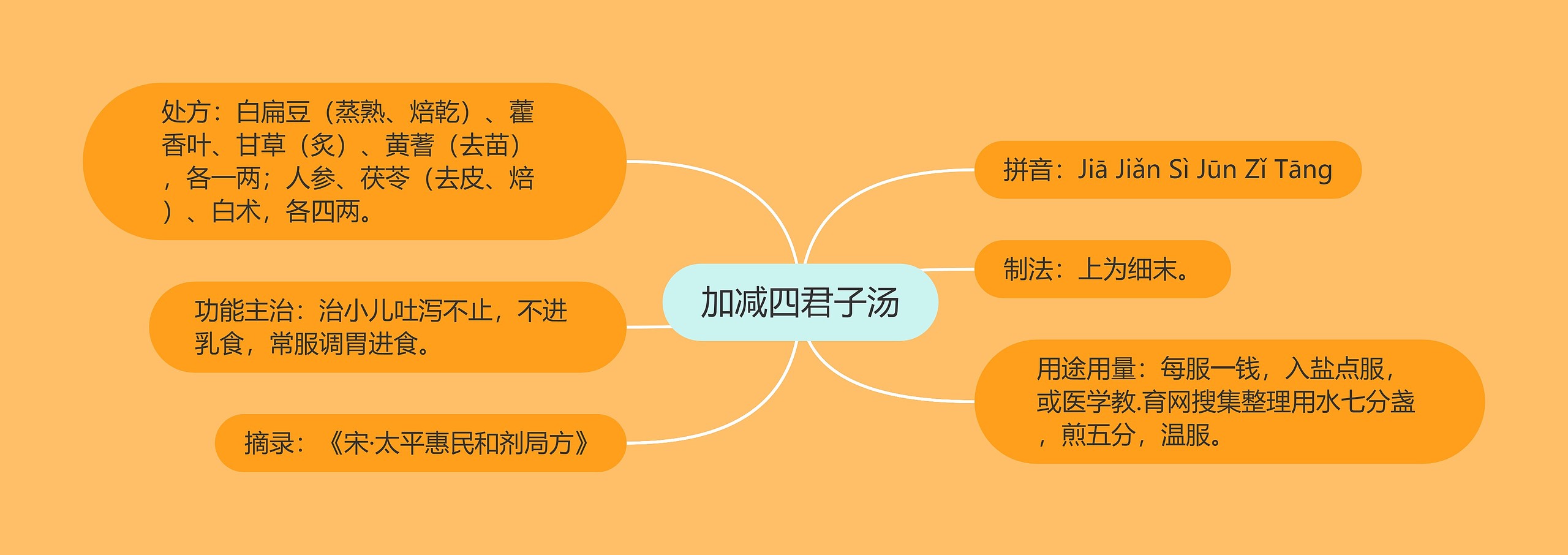 加减四君子汤

处方：白扁豆（蒸熟、焙乾）、藿香叶、甘草（炙）、黄蓍（去苗），各一两；人参、茯苓（去皮、焙）、白术，各四两。

功能主治：治小儿吐泻不止，不进乳食，常服调胃进食。

摘录：《宋·太平惠民和剂局方》

拼音：Jiā Jiǎn Sì Jūn Zǐ Tāng

制法：上为细末。

用途用量：每服一钱，入盐点服，或医学教.育网搜集整理用水七分盏，煎五分，温服。